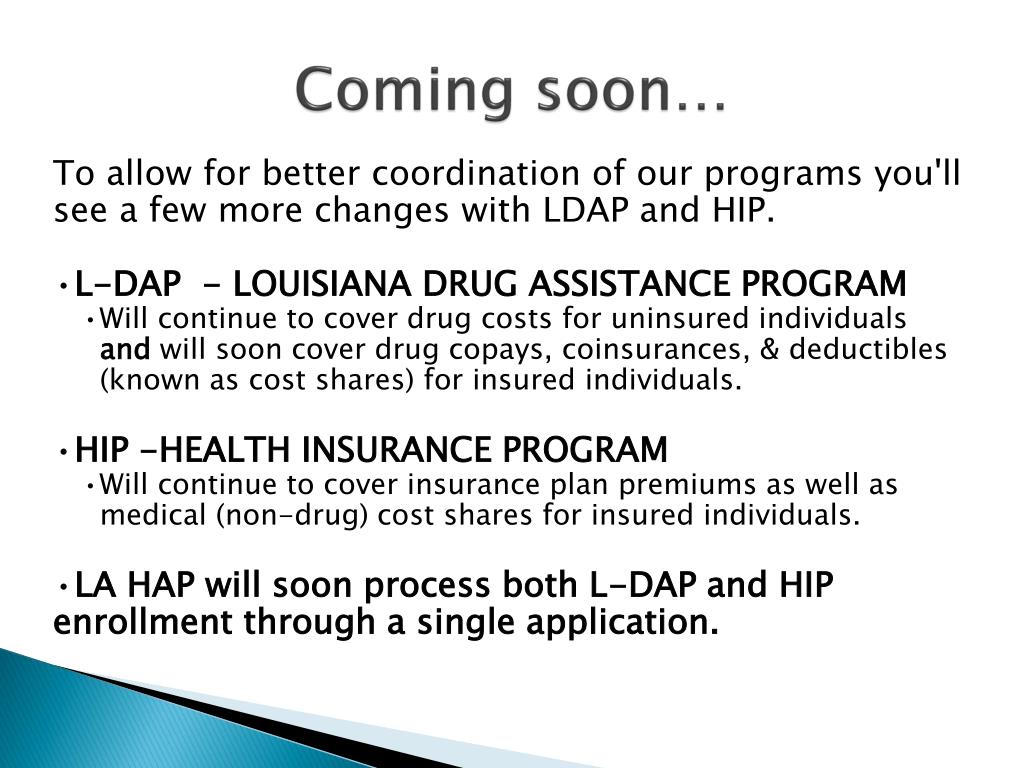 Coming soon…

To allow for better coordination of our programs you'll see a few more changes with LDAP and HIP.

•L-DAP  - LOUISIANA DRUG ASSISTANCE PROGRAM
•Will continue to cover drug costs for uninsured individuals and will soon cover drug copays, coinsurances, & deductibles (known as cost shares) for insured individuals.

•HIP -HEALTH INSURANCE PROGRAM
•Will continue to cover insurance plan premiums as well as medical (non-drug) cost shares for insured individuals.

•LA HAP will soon process both L-DAP and HIP enrollment through a single application.